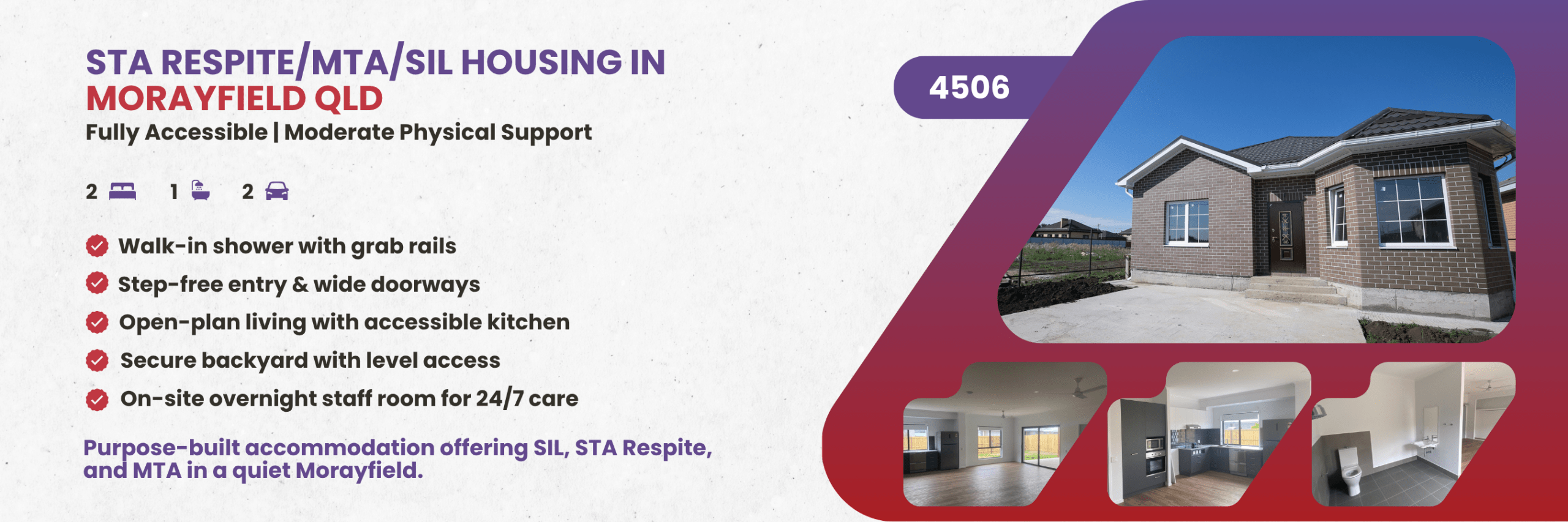 STA RESPITE/MTA/SIL HOUSING IN MORAYFIELD QLD
Fully Accessible | Moderate Physical Support

2 1 2

Walk-in shower with grab rails
Step-free entry & wide doorways
Open-plan living with accessible kitchen
Secure backyard with level access
On-site overnight staff room for 24/7 care

Purpose-built accommodation offering SIL, STA Respite, and MTA in a quiet Morayfield.

4506